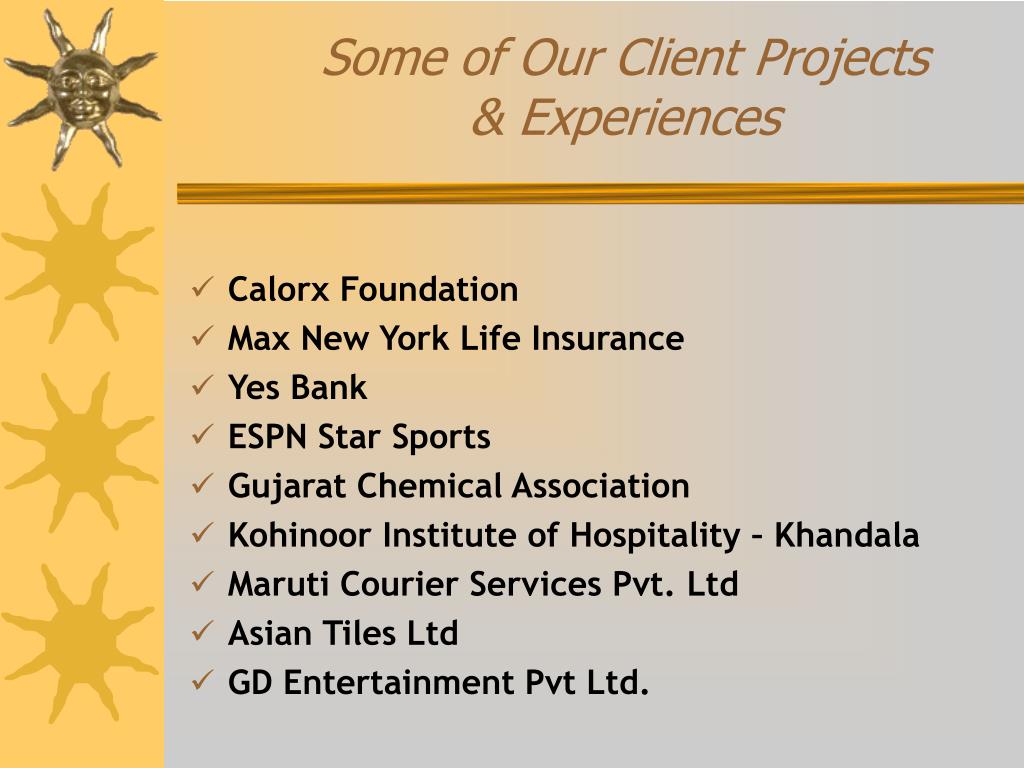 Some of Our Client Projects & Experiences

✓ Calorx Foundation
✓ Max New York Life Insurance
✓ Yes Bank
✓ ESPN Star Sports
✓ Gujarat Chemical Association
✓ Kohinoor Institute of Hospitality – Khandala
✓ Maruti Courier Services Pvt. Ltd
✓ Asian Tiles Ltd
✓ GD Entertainment Pvt Ltd.